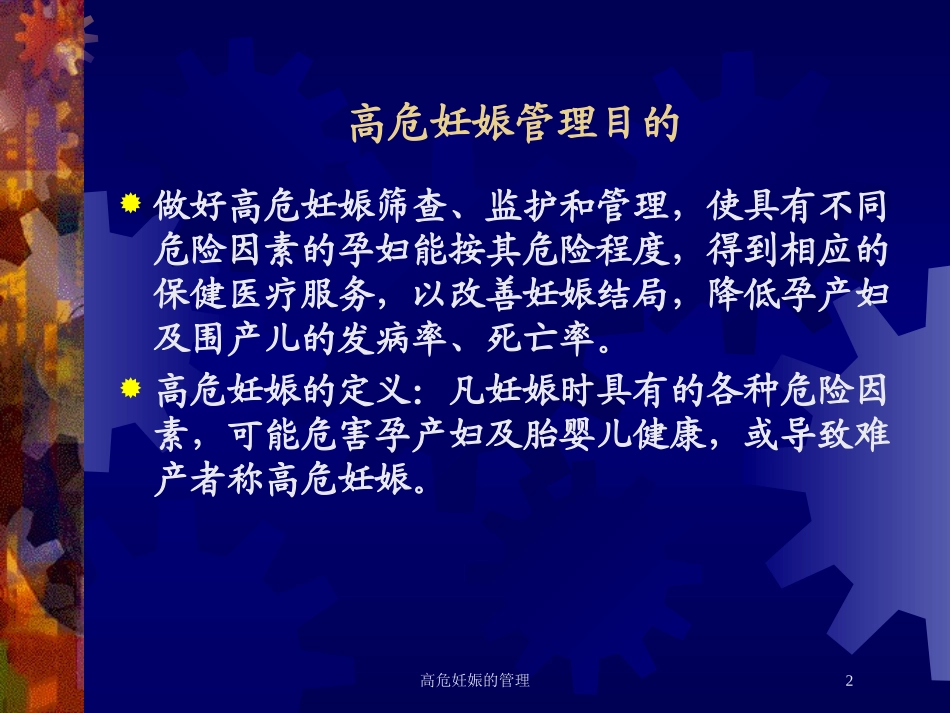 高危妊娠管理目的

做好高危妊娠筛查、监护和管理，使具有不同危险因素的孕妇能按其危险程度，得到相应的保健医疗服务，以改善妊娠结局，降低孕产妇及围产儿的发病率、死亡率。

高危妊娠的定义：凡妊娠时具有的各种危险因素，可能危害孕产妇及胎婴儿健康，或导致难产者称高危妊娠。

高危妊娠的管理

2